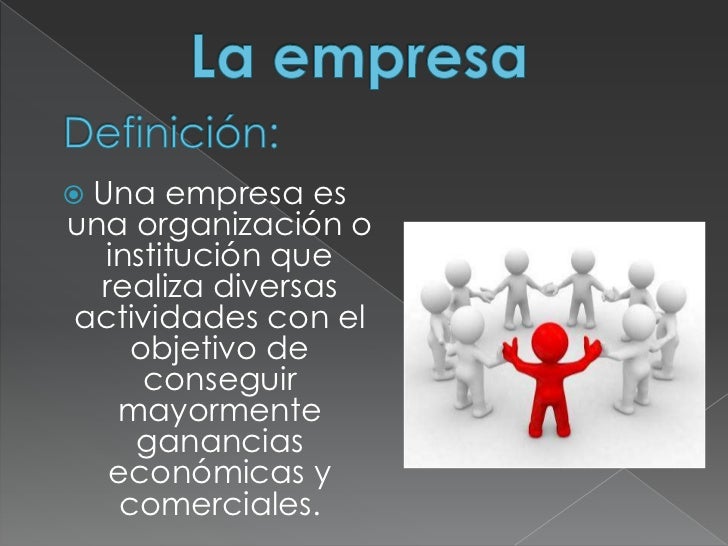 La empresa

Definición:

Una empresa es una organización o institución que realiza diversas actividades con el objetivo de conseguir mayormente ganancias económicas y comerciales.